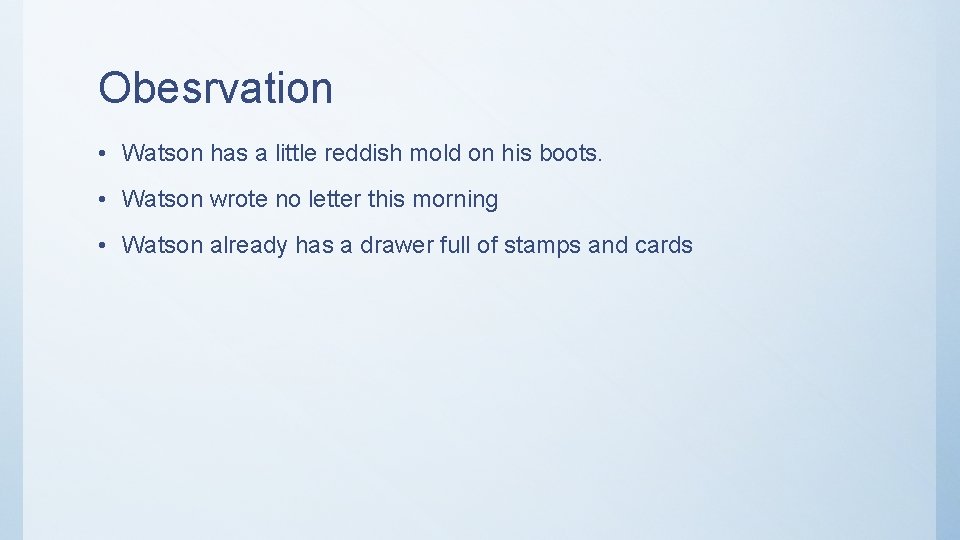 Obesrvation

• Watson has a little reddish mold on his boots.

• Watson wrote no letter this morning

• Watson already has a drawer full of stamps and cards